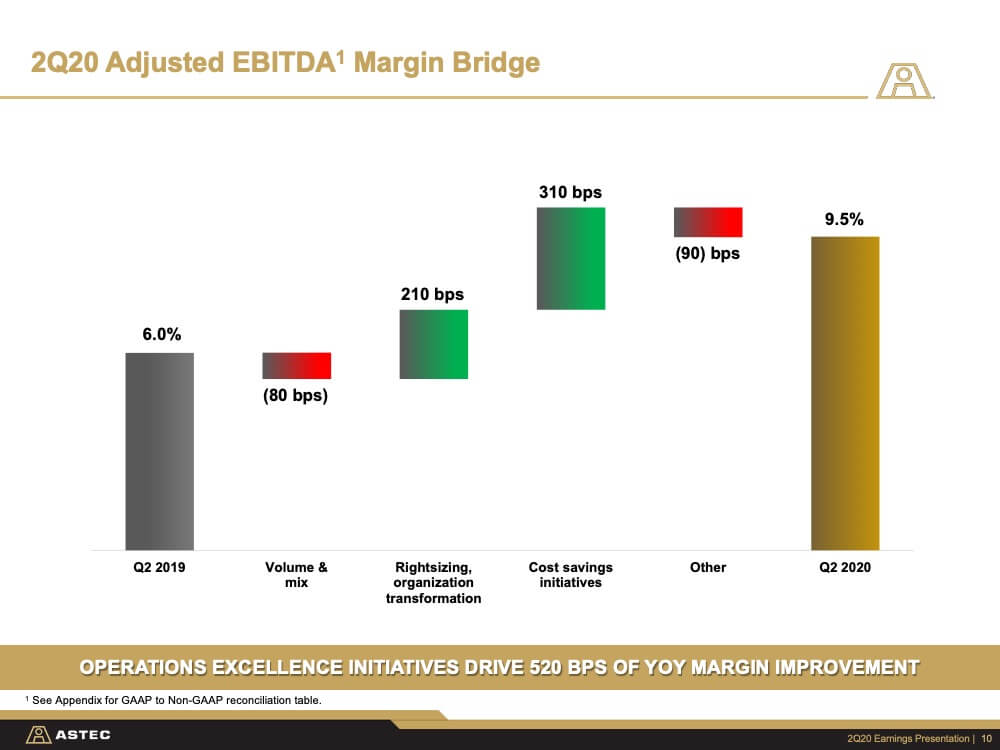 2Q20 Adjusted EBITDA$^1$ Margin Bridge

6.0%

(80 bps)

210 bps

310 bps

(90) bps

9.5%

Q2 2019

Volume & mix

Rightsizing, organization transformation

Cost savings initiatives

Other

Q2 2020

OPERATIONS EXCELLENCE INITIATIVES DRIVE 520 BPS OF YOY MARGIN IMPROVEMENT

$^1$ See Appendix for GAAP to Non-GAAP reconciliation table.

ASTEC

2Q20 Earnings Presentation | 10